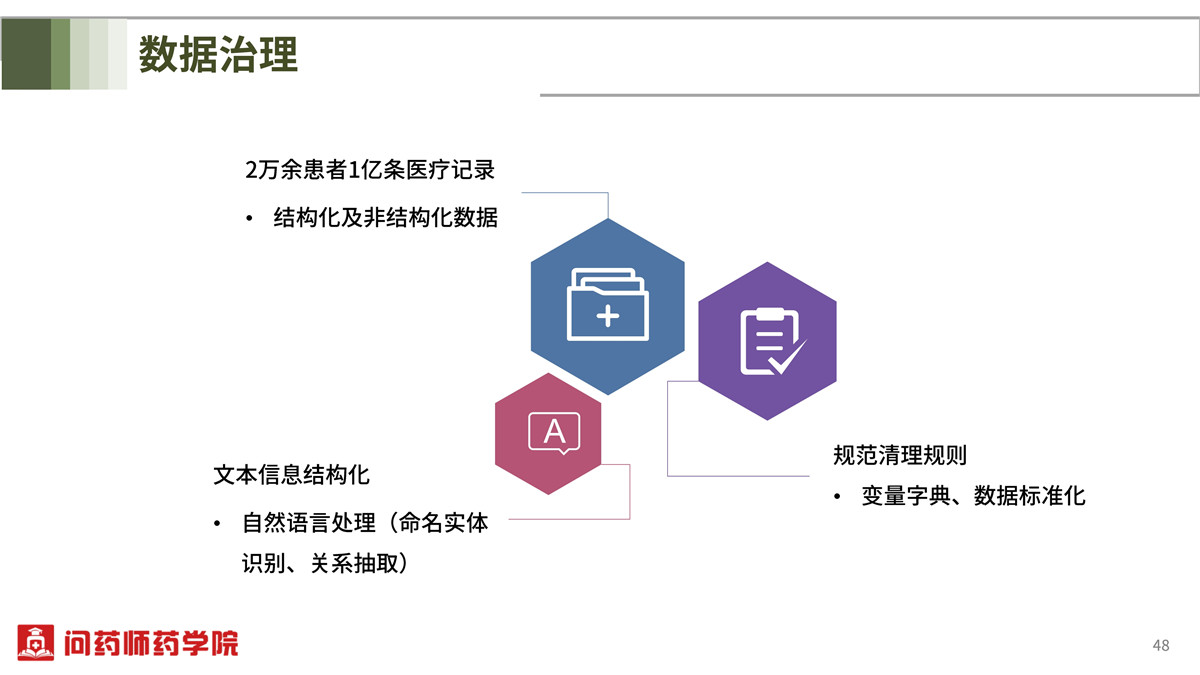 数据治理

2万余患者1亿条医疗记录

• 结构化及非结构化数据

A

文本信息结构化

• 自然语言处理（命名实体识别、关系抽取）

规范清理规则

• 变量字典、数据标准化

问药师药学院

48